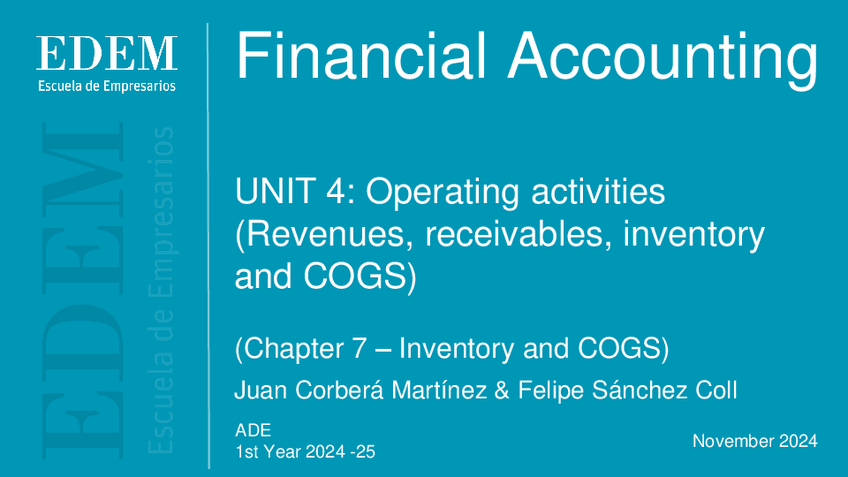 EDEM
Escuela de Empresarios

EDEM
Escuela de Empresarios

Financial Accounting

UNIT 4: Operating activities (Revenues, receivables, inventory and COGS)

(Chapter 7 – Inventory and COGS)

Juan Corberá Martínez & Felipe Sánchez Coll

ADE
1st Year 2024 -25

November 2024